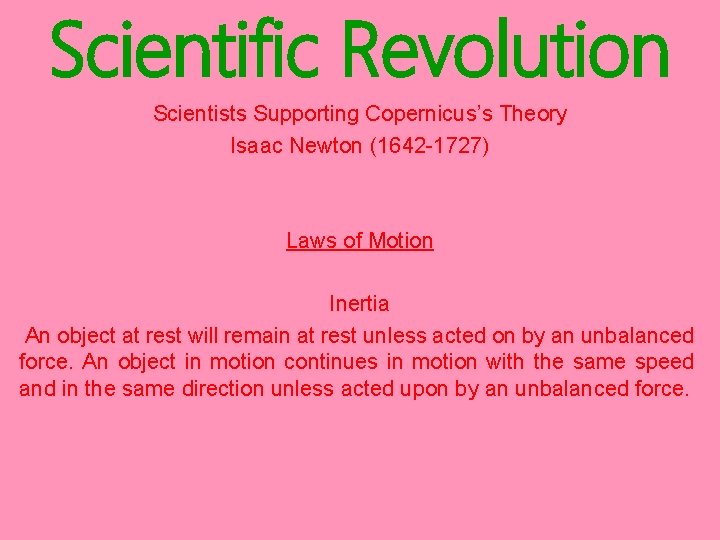 Scientific Revolution

Scientists Supporting Copernicus’s Theory
Isaac Newton (1642-1727)

Laws of Motion

Inertia
An object at rest will remain at rest unless acted on by an unbalanced force. An object in motion continues in motion with the same speed and in the same direction unless acted upon by an unbalanced force.